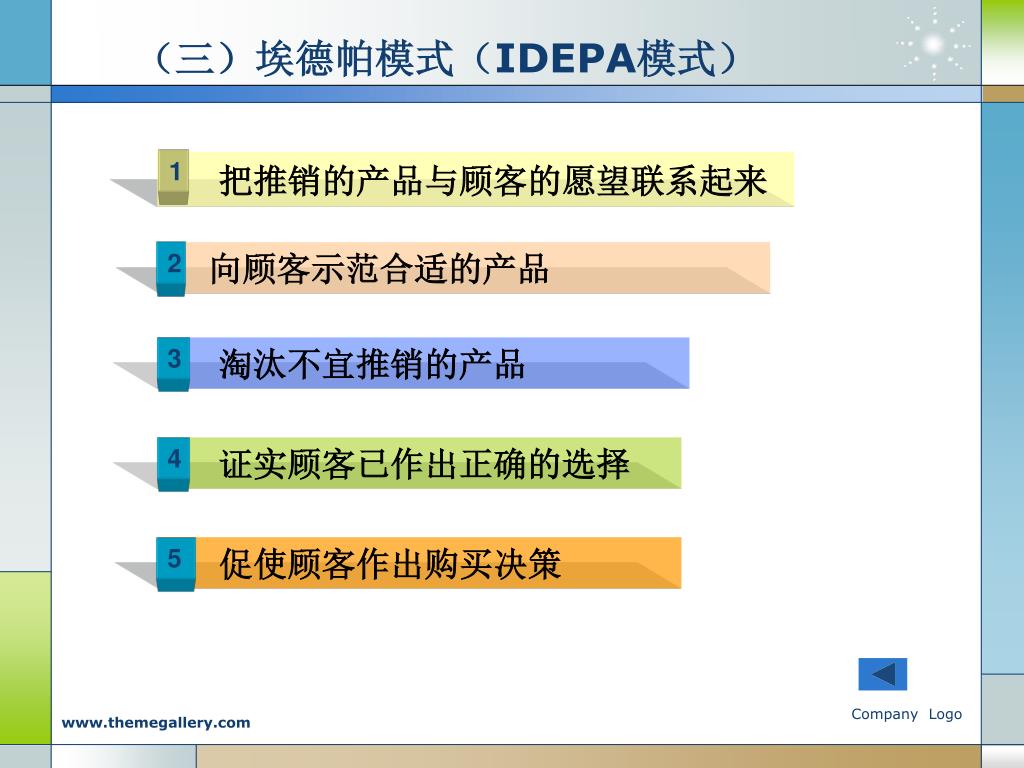 （三）埃德帕模式（IDEPA模式）

1 把推销的产品与顾客的愿望联系起来

2 向顾客示范合适的产品

3 淘汰不宜推销的产品

4 证实顾客已作出正确的选择

5 促使顾客作出购买决策

www.themegallery.com

Company Logo